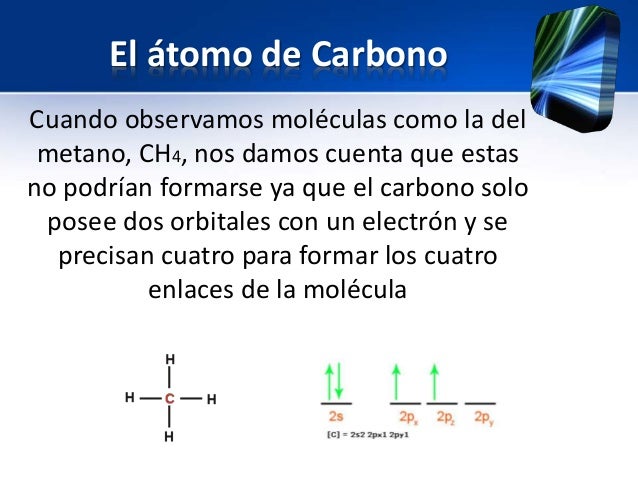 El átomo de Carbono

Cuando observamos moléculas como la del metano, $CH_4$, nos damos cuenta que estas no podrían formarse ya que el carbono solo posee dos orbitales con un electrón y se precisan cuatro para formar los cuatro enlaces de la molécula

H
H — C — H
H

2s $2p_x$ $2p_z$ $2p_y$

[C] = 2s2 2px1 2py1